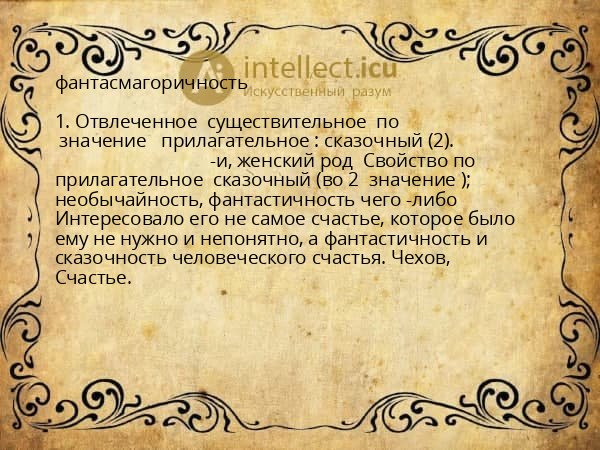 intellect.icu
Искусственный разум

фантасмагоричность

1. Отвлеченное существительное по значение прилагательное : сказочный (2).
-и, женский род Свойство по прилагательное сказочный (во 2 значение ); необычайность, фантастичность чего -либо Интересовало его не самое счастье, которое было ему не нужно и непонятно, а фантастичность и сказочность человеческого счастья. Чехов, Счастье.